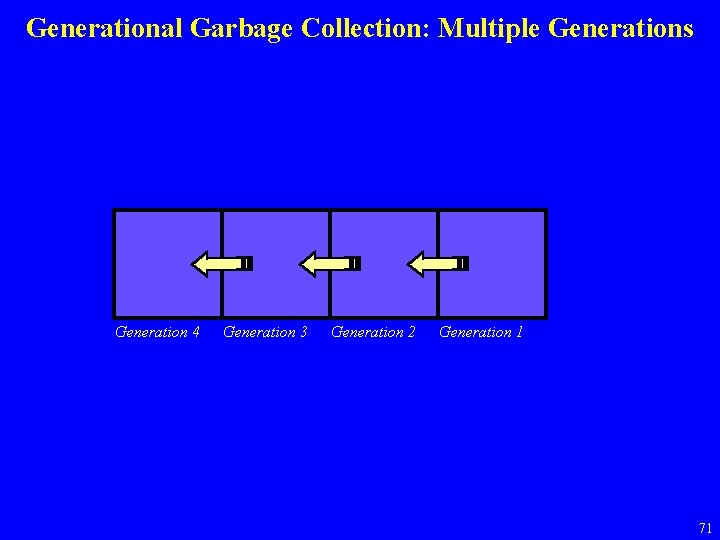 Generational Garbage Collection: Multiple Generations

Generation 4 Generation 3 Generation 2 Generation 1

71